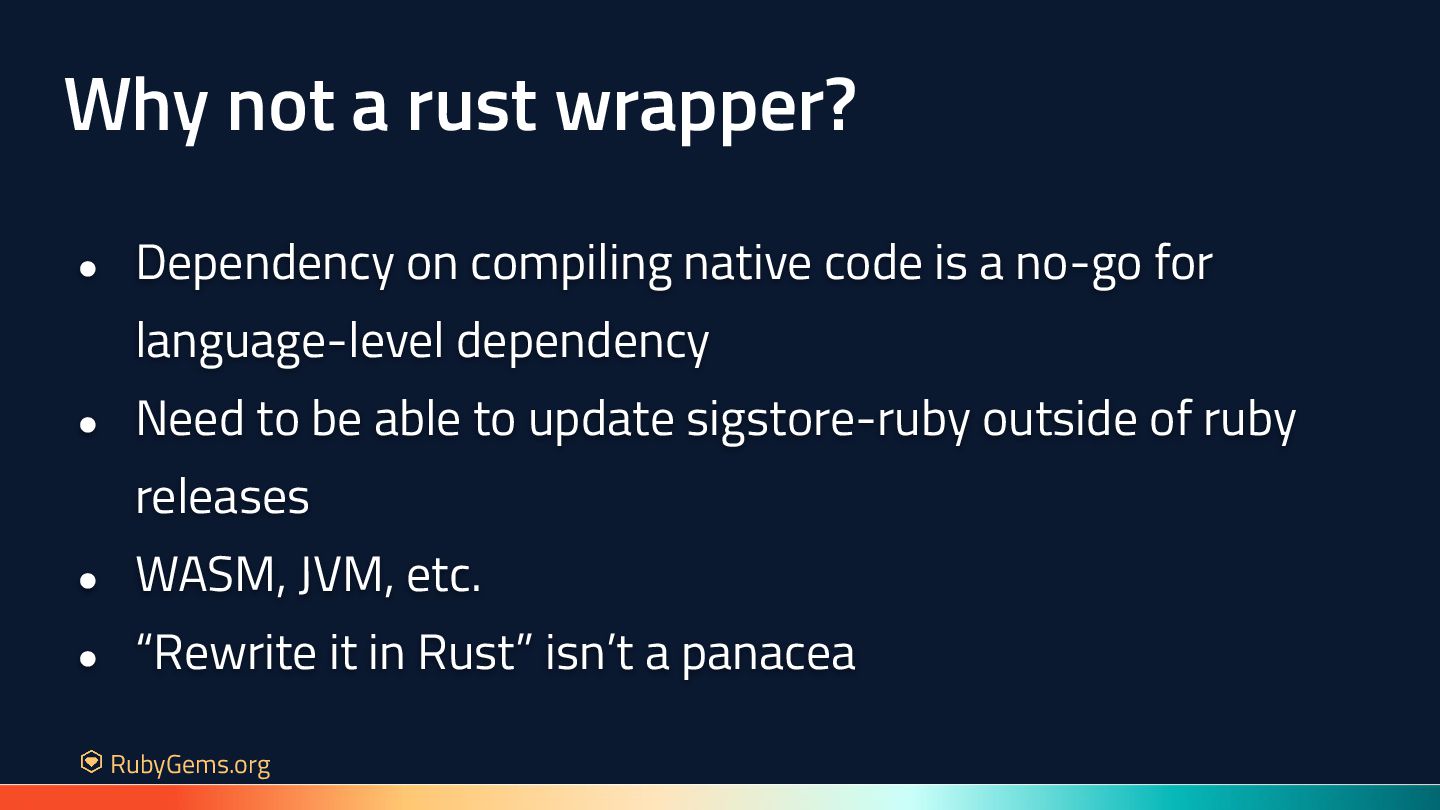 Why not a rust wrapper?

- Dependency on compiling native code is a no-go for language-level dependency
- Need to be able to update sigstore-ruby outside of ruby releases
- WASM, JVM, etc.
- “Rewrite it in Rust” isn’t a panacea

RubyGems.org